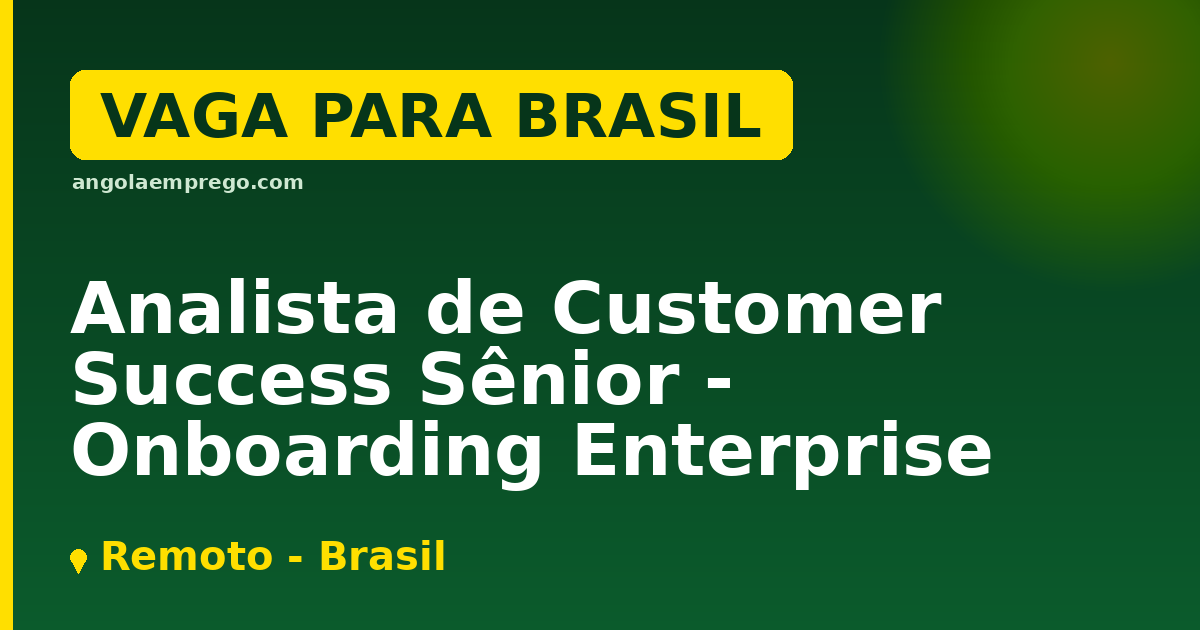 VAGA PARA BRASIL

angolaemprego.com

Analista de Customer Success Sênior - Onboarding Enterprise

Remoto - Brasil